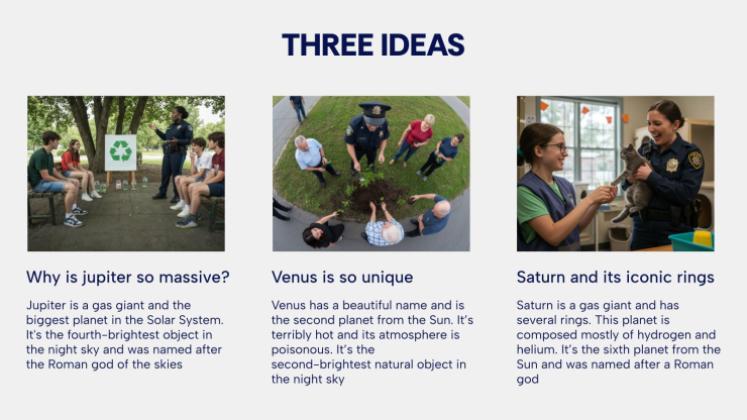 THREE IDEAS

Why is jupiter so massive?

Jupiter is a gas giant and the biggest planet in the Solar System. It's the fourth-brightest object in the night sky and was named after the Roman god of the skies

Venus is so unique

Venus has a beautiful name and is the second planet from the Sun. It's terribly hot and its atmosphere is poisonous. It's the second-brightest natural object in the night sky

Saturn and its iconic rings

Saturn is a gas giant and has several rings. This planet is composed mostly of hydrogen and helium. It's the sixth planet from the Sun and was named after a Roman god